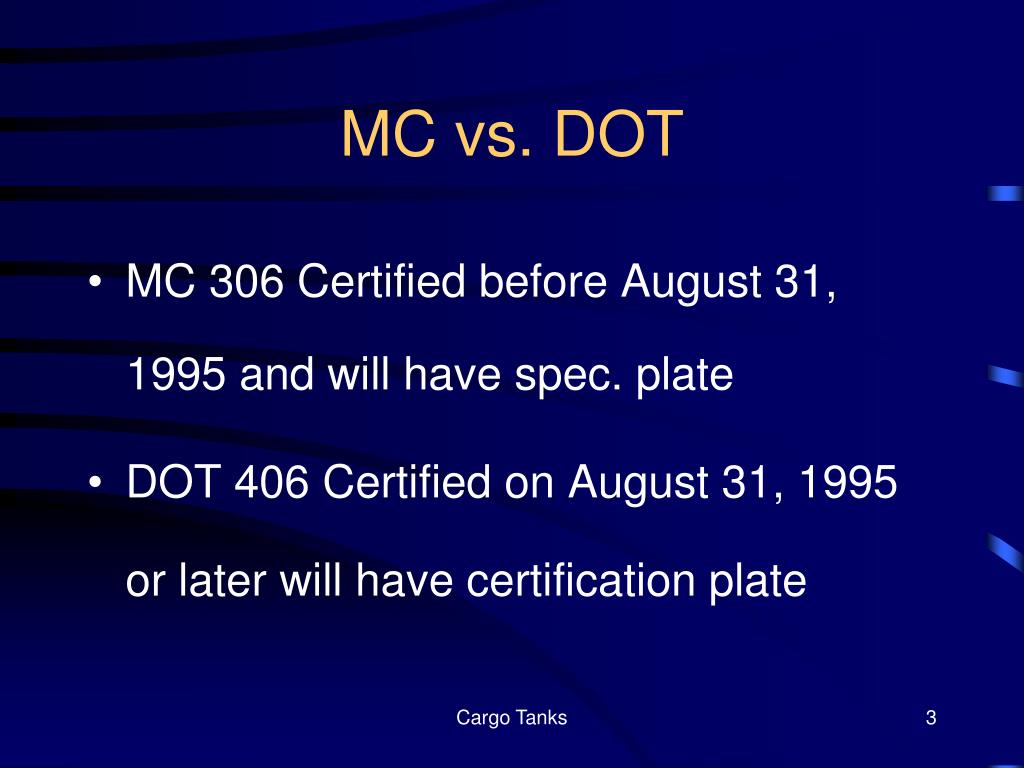 MC vs. DOT

• MC 306 Certified before August 31, 1995 and will have spec. plate

• DOT 406 Certified on August 31, 1995 or later will have certification plate

Cargo Tanks

3